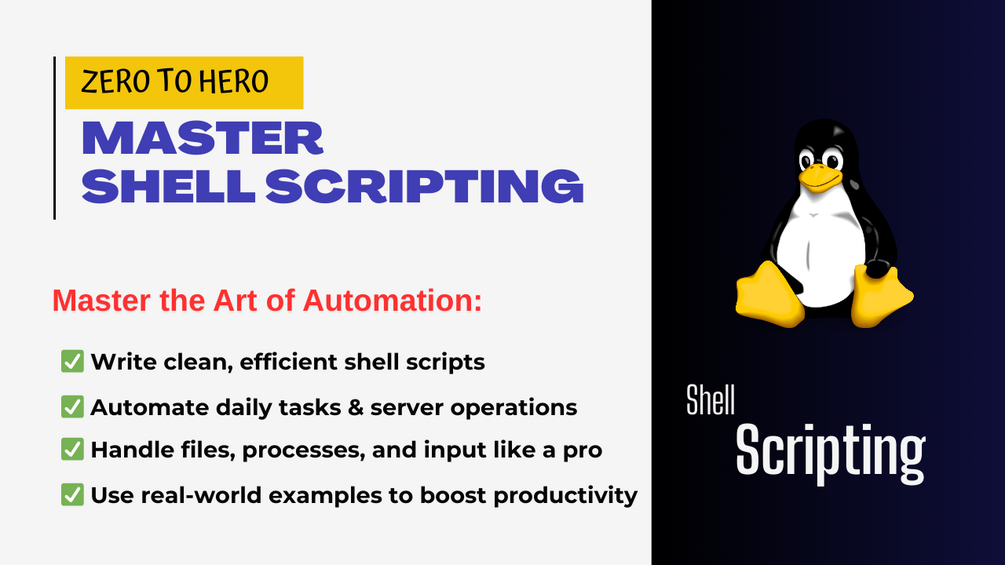 ZERO TO HERO
MASTER SHELL SCRIPTING

Master the Art of Automation:

✅ Write clean, efficient shell scripts
✅ Automate daily tasks & server operations
✅ Handle files, processes, and input like a pro
✅ Use real-world examples to boost productivity

Shell
Scripting